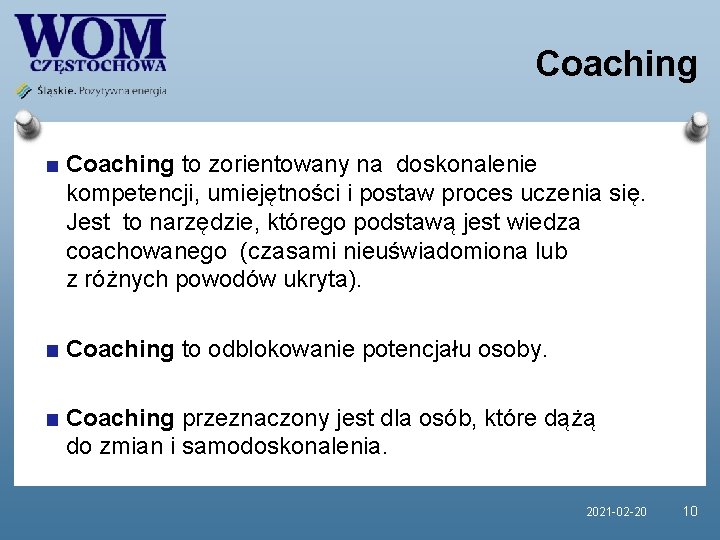 WOM
CZĘSTOCHOWA
Śląskie. Pozytywna energia

Coaching

■ Coaching to zorientowany na doskonalenie kompetencji, umiejętności i postaw proces uczenia się. Jest to narzędzie, którego podstawą jest wiedza coachowanego (czasami nieuświadomiona lub z różnych powodów ukryta).

■ Coaching to odblokowanie potencjału osoby.

■ Coaching przeznaczony jest dla osób, które dążą do zmian i samodoskonalenia.

2021-02-20 10